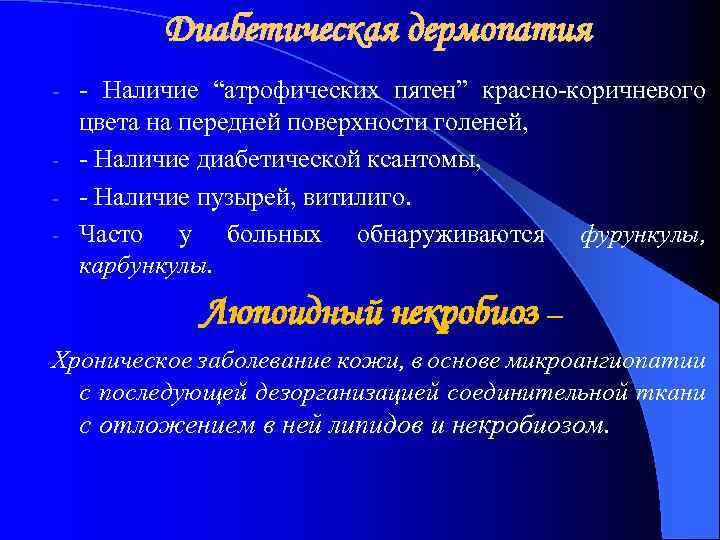 Диабетическая дермопатия

- - Наличие “атрофических пятен” красно-коричневого цвета на передней поверхности голеней,
- - Наличие диабетической ксантомы,
- - Наличие пузырей, витилиго.
- Часто у больных обнаруживаются фурункулы, карбункулы.

Люпоидный некробиоз –

Хроническое заболевание кожи, в основе микроангиопатии с последующей дезорганизацией соединительной ткани с отложением в ней липидов и некробиозом.